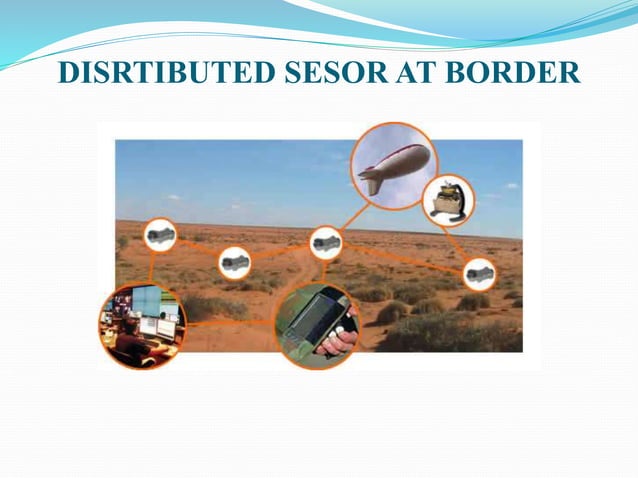 DISRTIBUTED SESOR AT BORDER